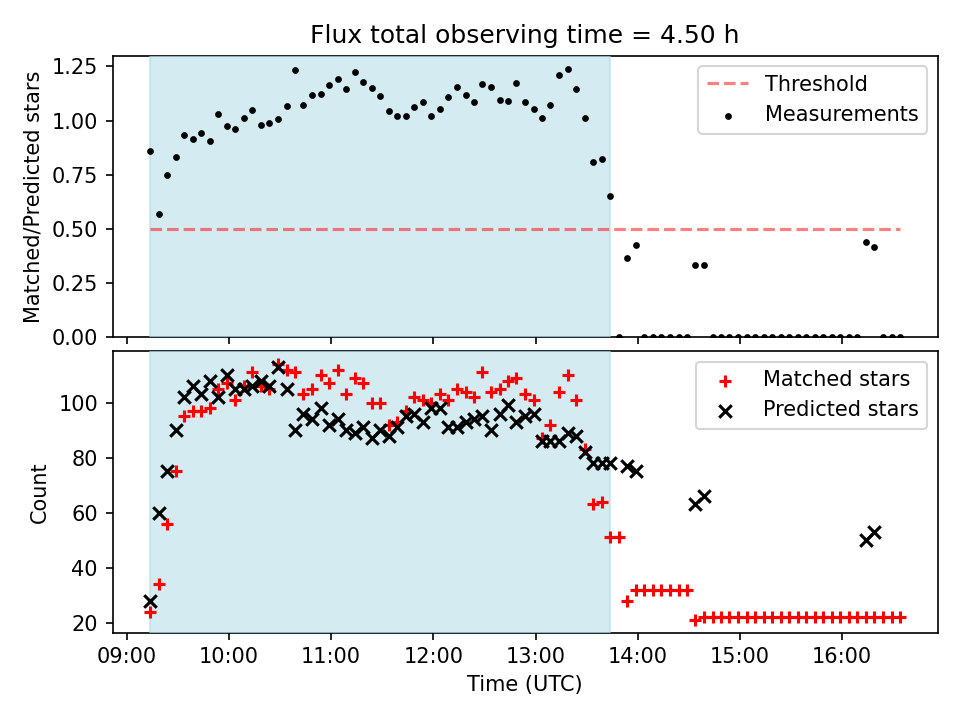 Flux total observing time = 4.50 h

Matched/Predicted stars

1.25
1.00
0.75
0.50
0.25
0.00

Threshold
Measurements

Count

100
80
60
40
20

Matched stars
Predicted stars

09:00 10:00 11:00 12:00 13:00 14:00 15:00 16:00

Time (UTC)